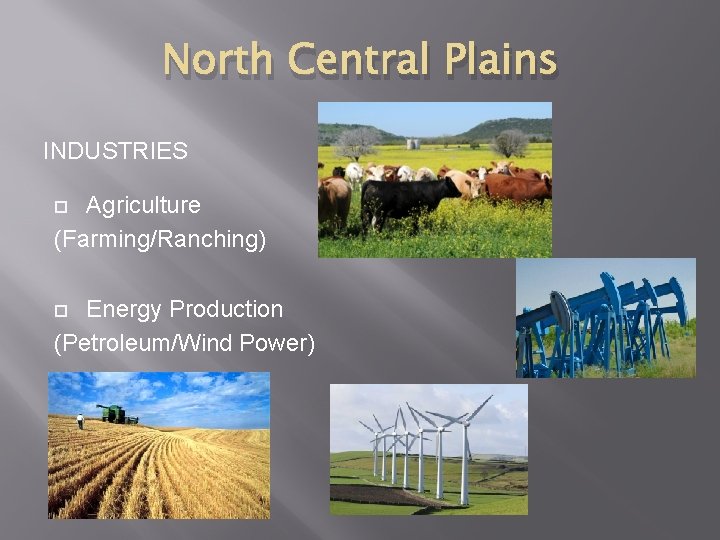 North Central Plains

INDUSTRIES

□ Agriculture
(Farming/Ranching)

□ Energy Production
(Petroleum/Wind Power)